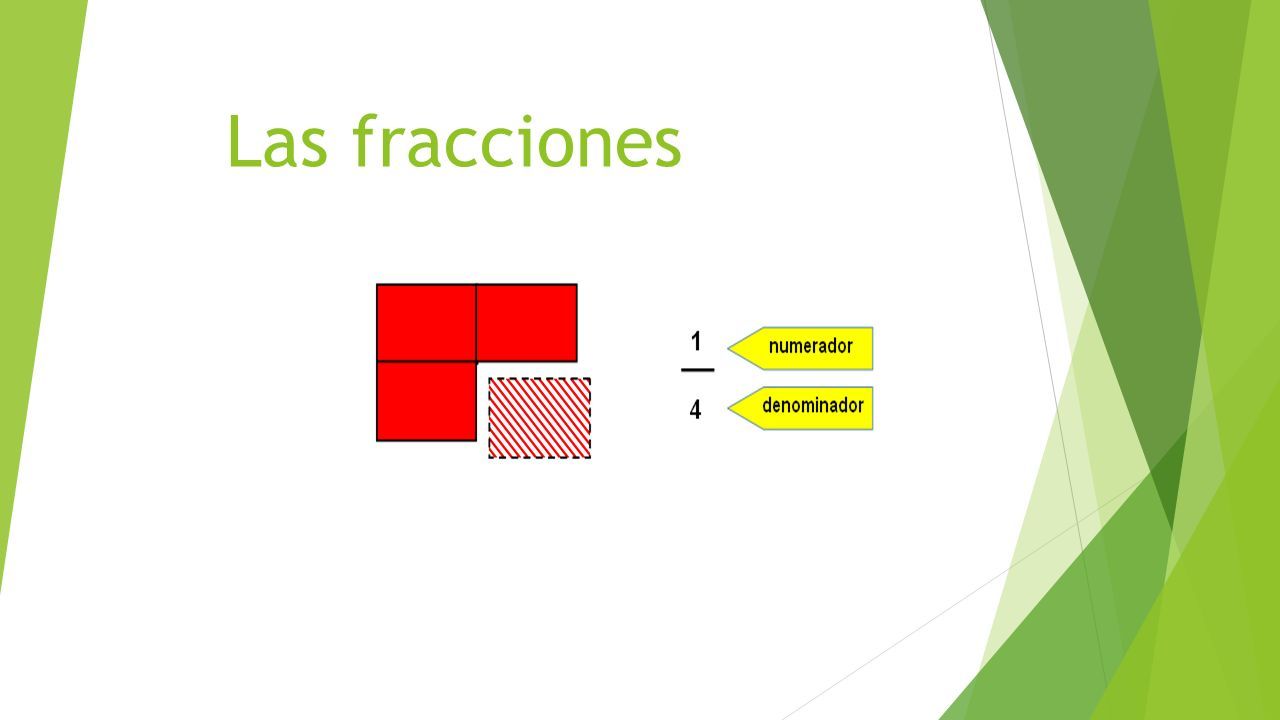 Las fracciones

$\frac{1}{4}$

numerador

denominador